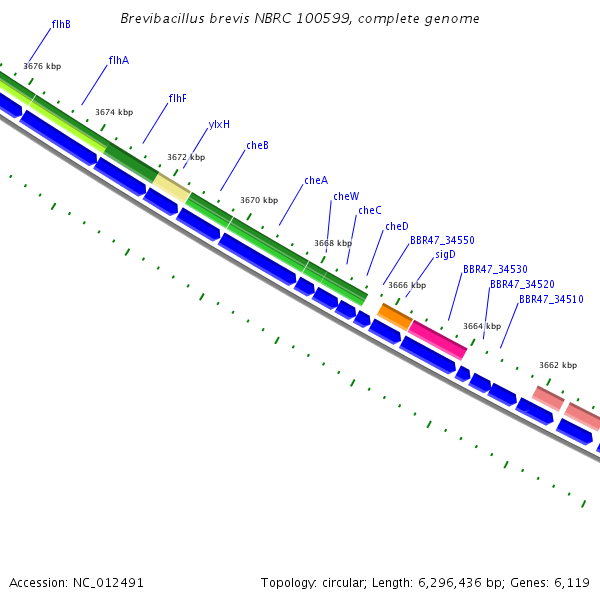 Brevibacillus brevis NBRC 100599, complete genome

flhB
3676 kbp
flhA
3674 kbp
flhF
ylxH
3672 kbp
cheB
3670 kbp
cheA
cheW
cheC
3668 kbp
cheD
BBR47_34550
sigD
3666 kbp
BBR47_34530
BBR47_34520
BBR47_34510
3664 kbp
3662 kbp

Accession: NC_012491

Topology: circular; Length: 6,296,436 bp; Genes: 6,119